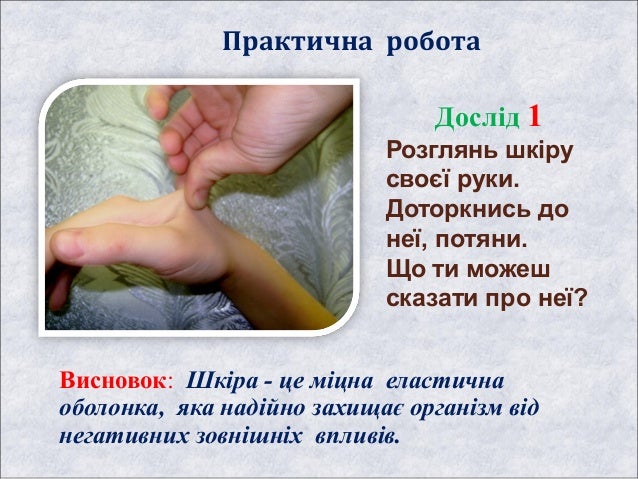 Практична робота

Дослід 1

Розглянь шкіру своєї руки. Доторкнись до неї, потяни. Що ти можеш сказати про неї?

Висновок: Шкіра - це міцна еластична оболонка, яка надійно захищає організм від негативних зовнішніх впливів.